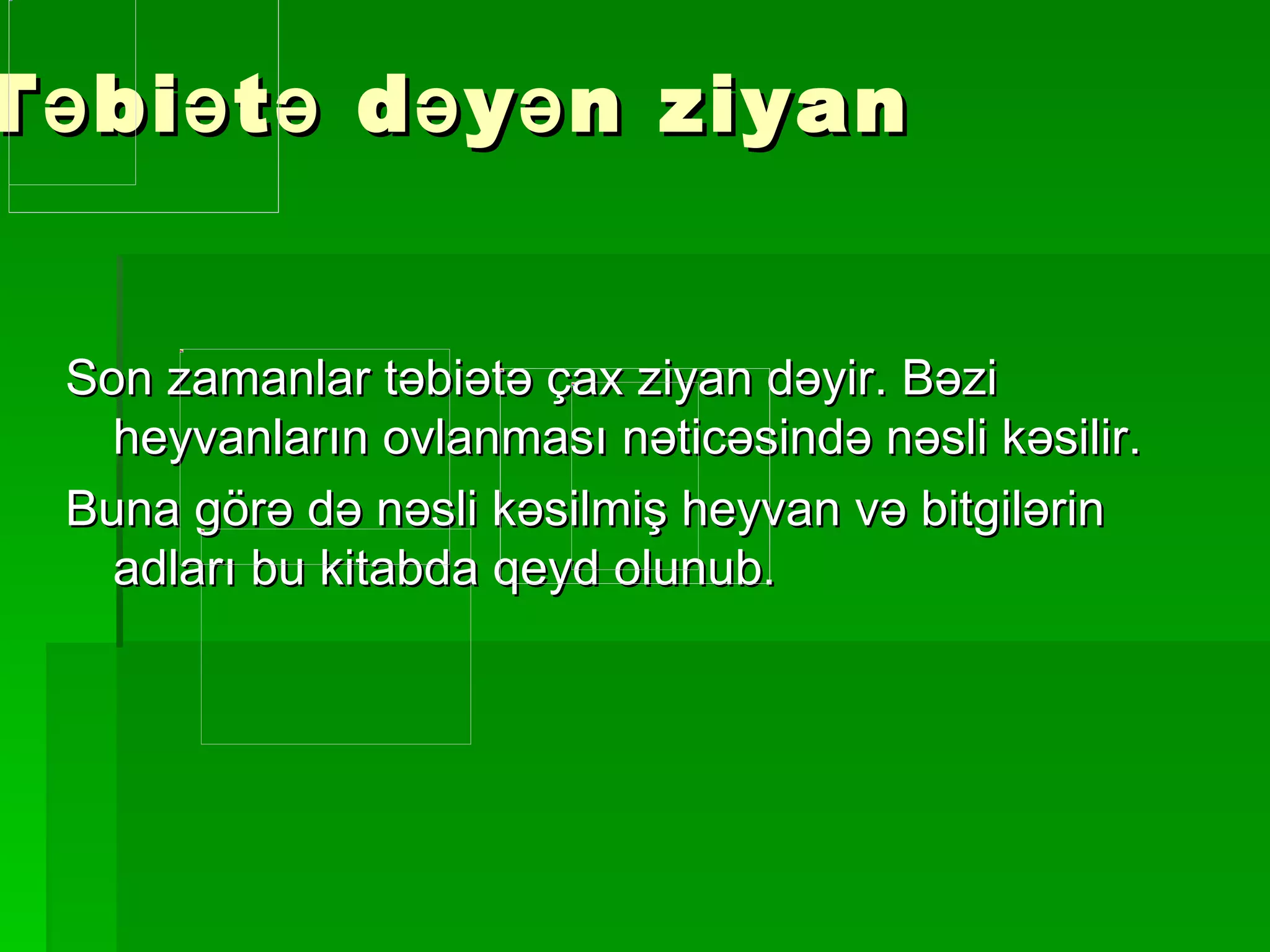 Təbiətə dəyən ziyan

Son zamanlar təbiətə çax ziyan dəyir. Bəzi heyvanların ovlanması nəticəsində nəsli kəsilir.

Buna görə də nəsli kəsilmiş heyvan və bitgilərin adları bu kitabda qeyd olunub.